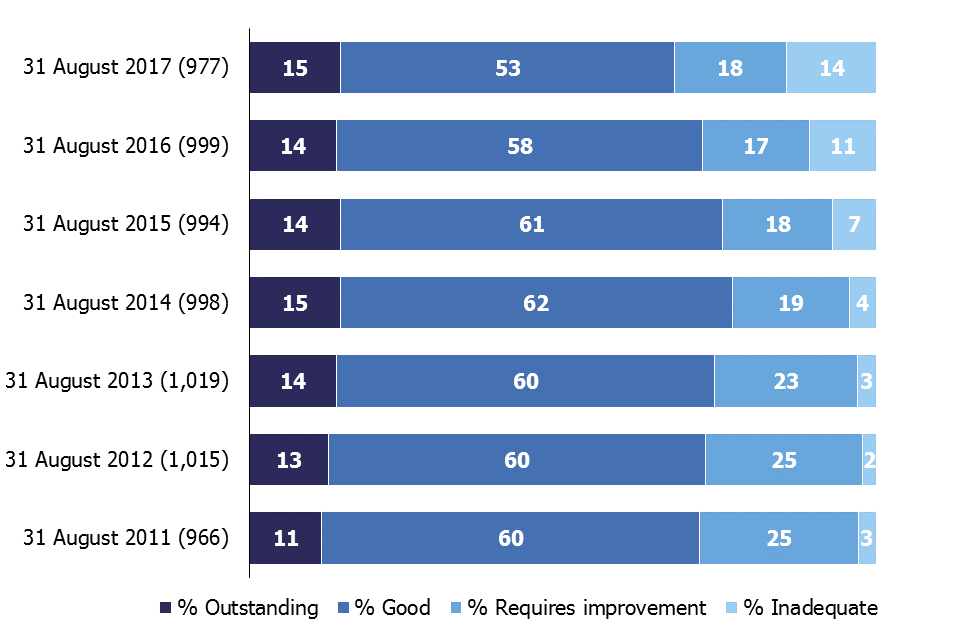 31 August 2017 (977) 15 53 18 14
31 August 2016 (999) 14 58 17 11
31 August 2015 (994) 14 61 18 7
31 August 2014 (998) 15 62 19 4
31 August 2013 (1,019) 14 60 23 3
31 August 2012 (1,015) 13 60 25 2
31 August 2011 (966) 11 60 25 3

% Outstanding % Good % Requires improvement % Inadequate